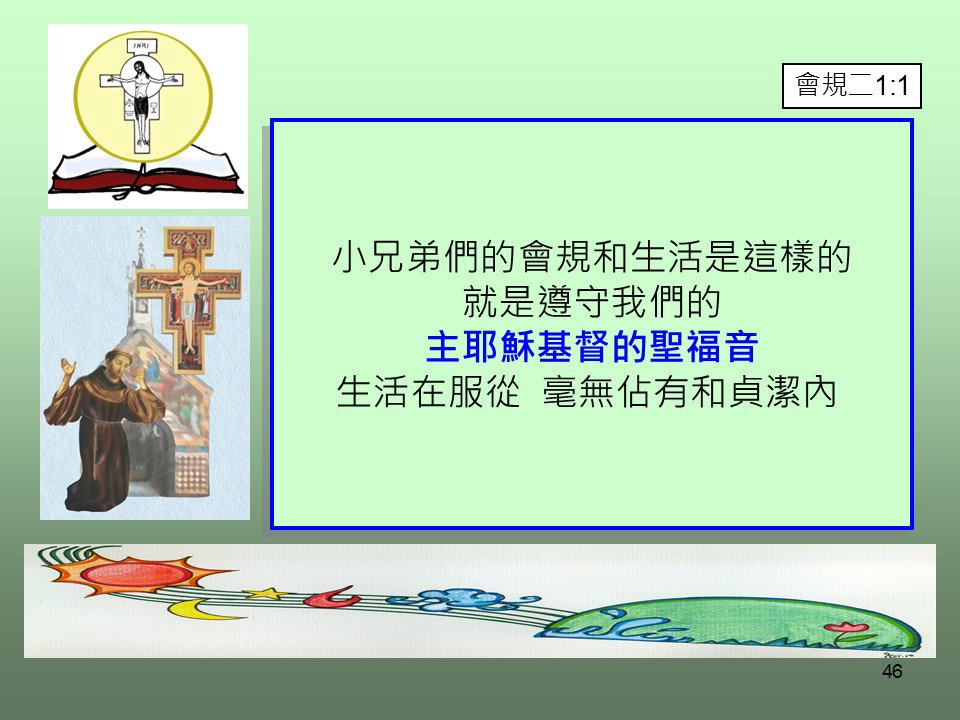 INRI

會規二1:1

小兄弟們的會規和生活是這樣的
就是遵守我們的
主耶穌基督的聖福音
生活在服從 毫無佔有和貞潔內

46